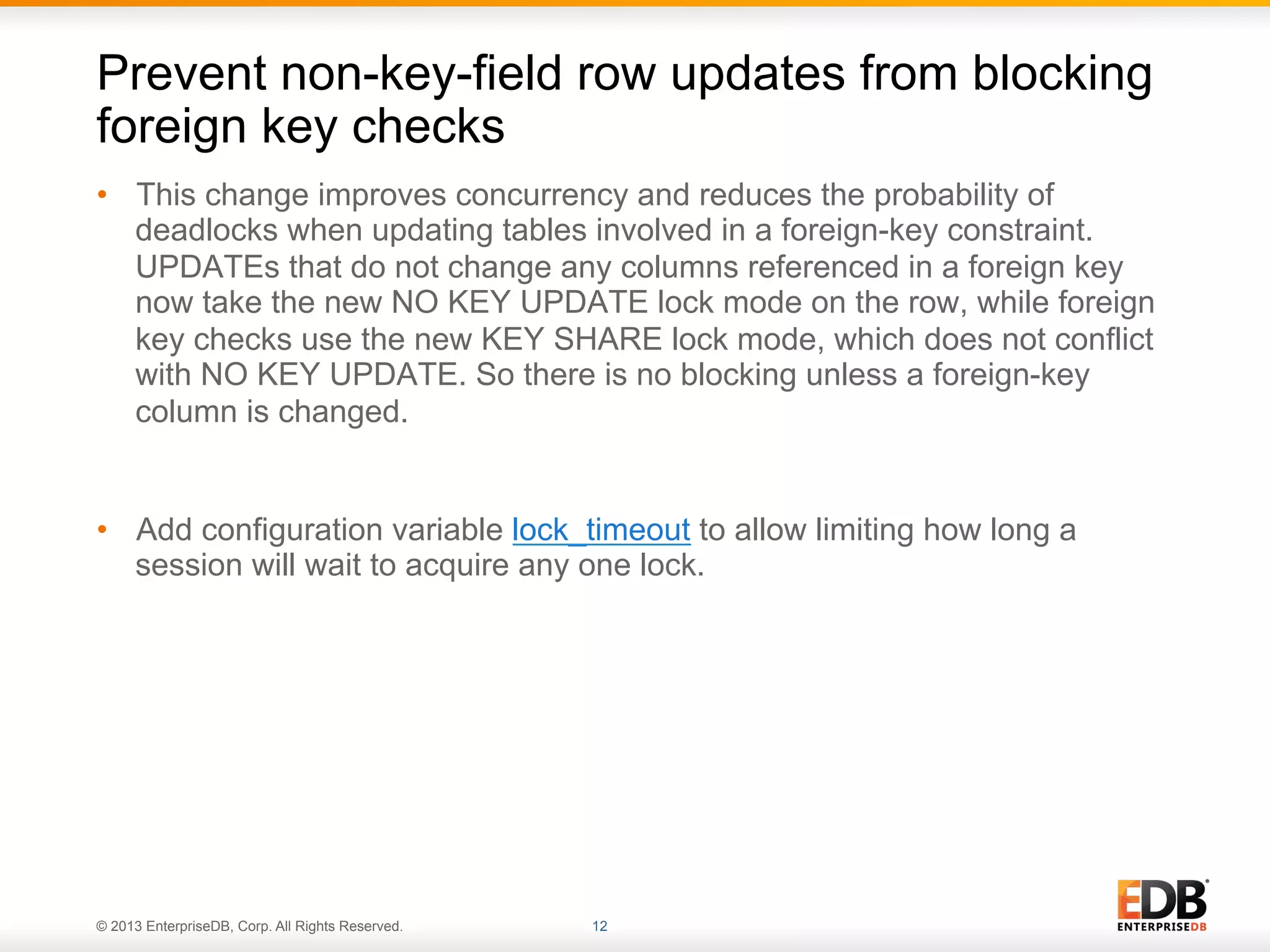 Prevent non-key-field row updates from blocking foreign key checks

• This change improves concurrency and reduces the probability of deadlocks when updating tables involved in a foreign-key constraint. UPDATEs that do not change any columns referenced in a foreign key now take the new NO KEY UPDATE lock mode on the row, while foreign key checks use the new KEY SHARE lock mode, which does not conflict with NO KEY UPDATE. So there is no blocking unless a foreign-key column is changed.

• Add configuration variable lock_timeout to allow limiting how long a session will wait to acquire any one lock.

© 2013 EnterpriseDB, Corp. All Rights Reserved.

12

EDB
ENTERPRISEDB